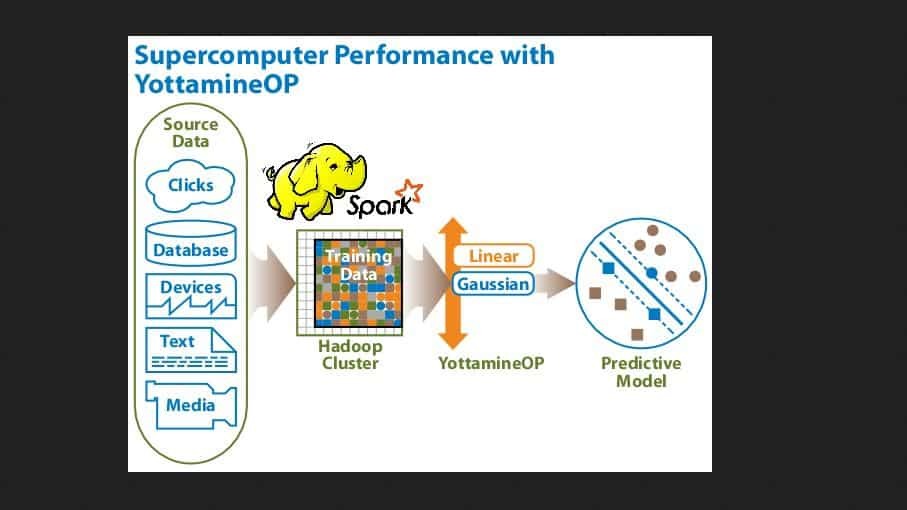 Supercomputer Performance with YottamineOP

Source Data

Clicks

Database

Devices

Text

Media

Spark

Training Data

Hadoop Cluster

Linear

Gaussian

YottamineOP

Predictive Model